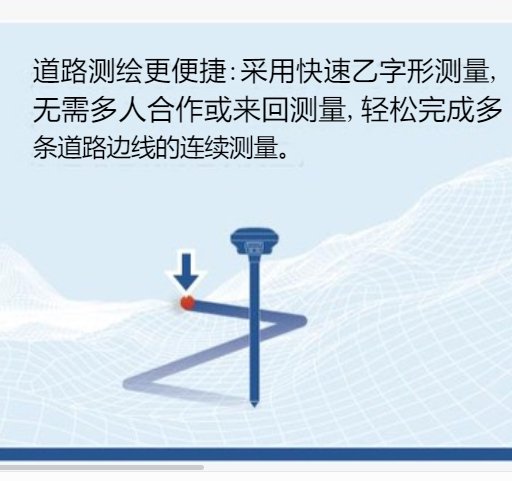 道路测绘更便捷：采用快速乙字形测量，无需多人合作或来回测量，轻松完成多条道路边线的连续测量。